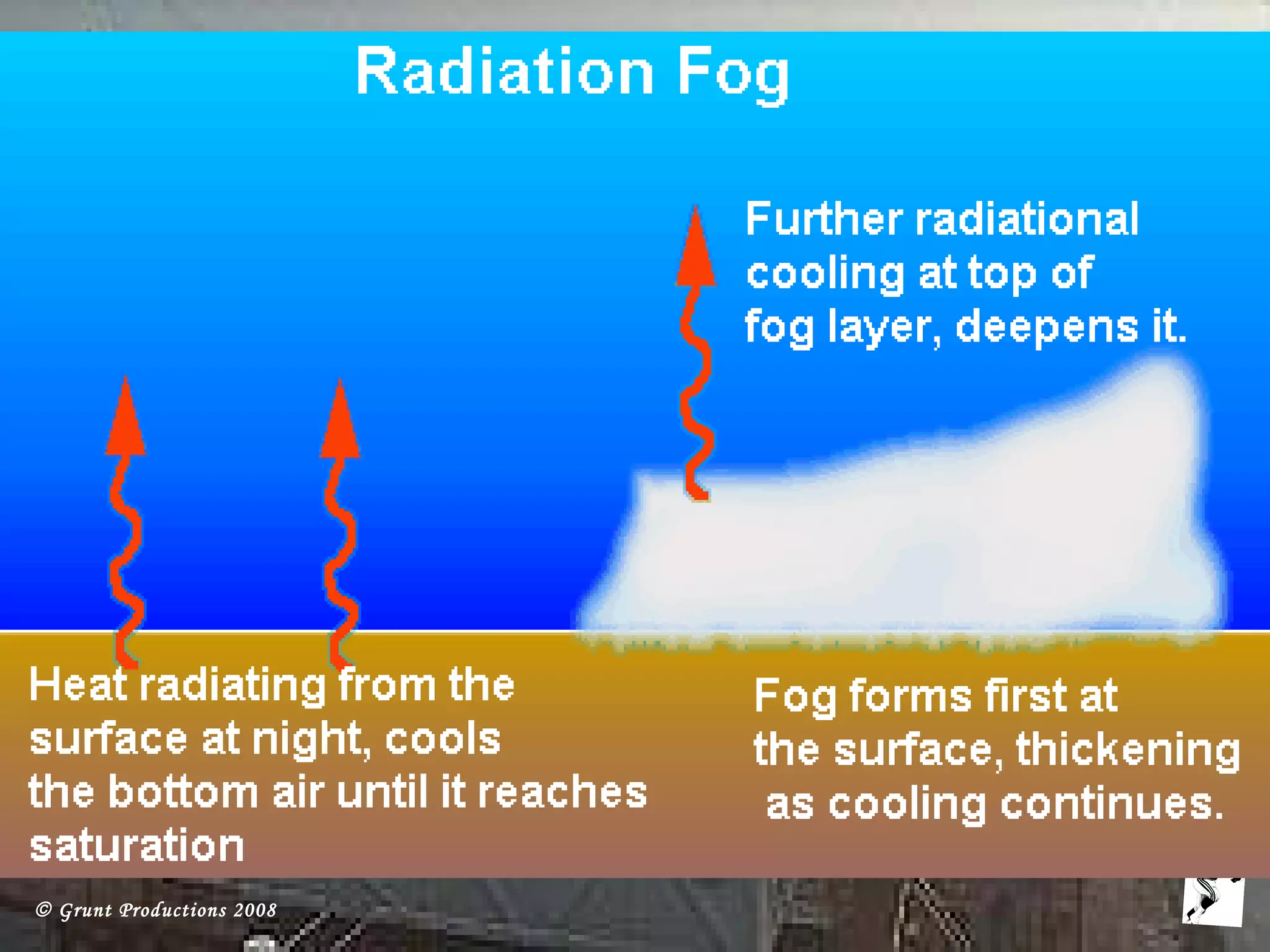 Radiation Fog

Further radiational cooling at top of fog layer, deepens it.

Heat radiating from the surface at night, cools the bottom air until it reaches saturation

Fog forms first at the surface, thickening as cooling continues.

© Grunt Productions 2008